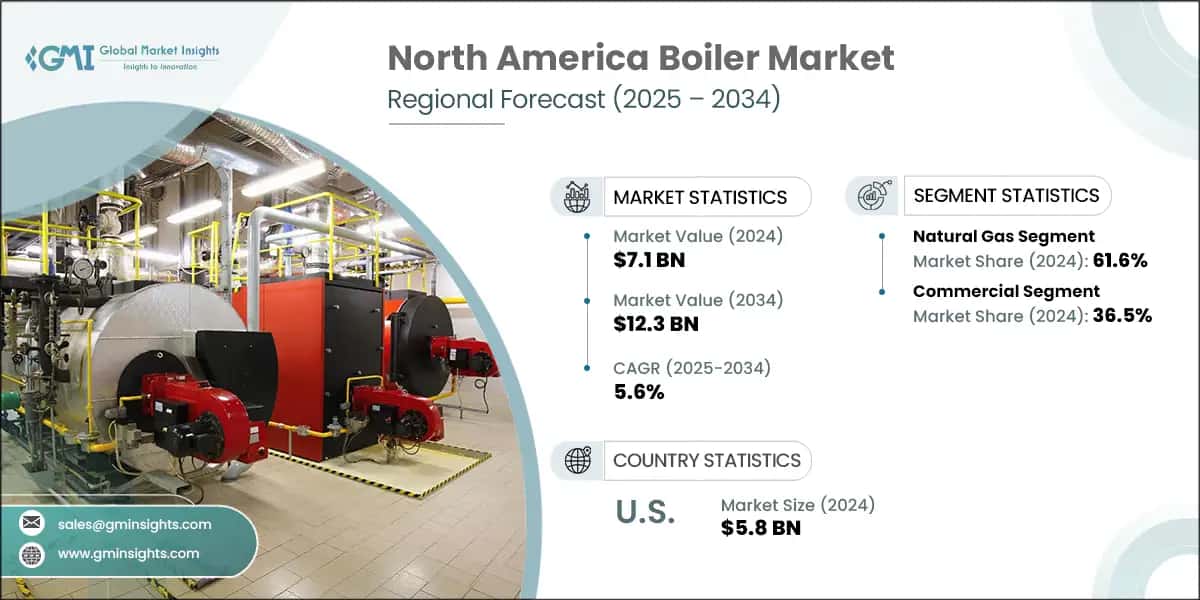 GMI Global Market Insights
Insights to Innovation

North America Boiler Market
Regional Forecast (2025 – 2034)

MARKET STATISTICS

Market Value (2024)
$7.1 BN

Market Value (2034)
$12.3 BN

CAGR (2025-2034)
5.6%

SEGMENT STATISTICS

Natural Gas Segment
Market Share (2024): 61.6%

Commercial Segment
Market Share (2024): 36.5%

COUNTRY STATISTICS

U.S.

Market Size (2024)
$5.8 BN

sales@gminsights.com

www.gminsights.com